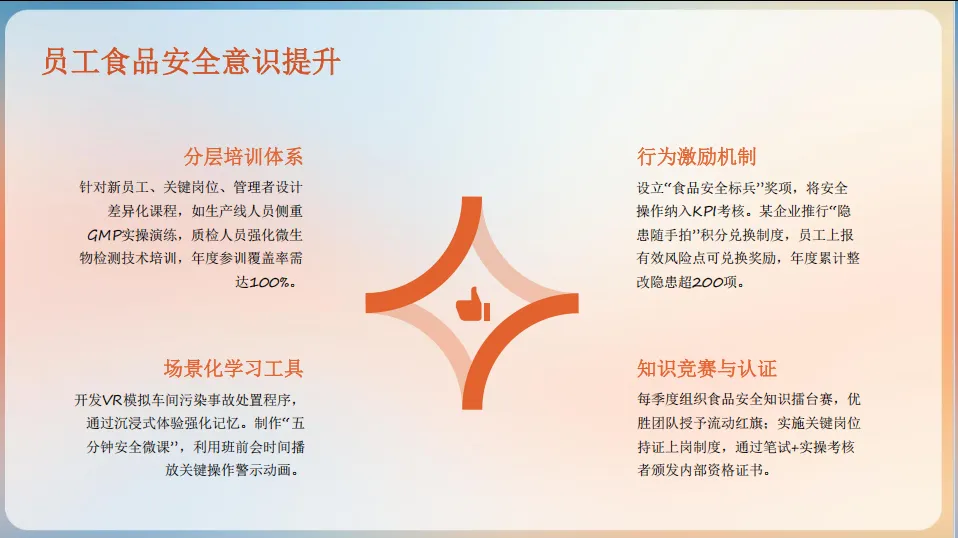 员工食品安全意识提升

分层培训体系

针对新员工、关键岗位、管理者设计差异化课程，如生产线人员侧重GMP实操演练，质检人员强化微生物检测技术培训，年度参训覆盖率需达100%。

场景化学习工具

开发VR模拟车间污染事故处置程序，通过沉浸式体验强化记忆。制作“五分钟安全微课”，利用班前会时间播放关键操作警示动画。

行为激励机制

设立“食品安全标兵”奖项，将安全操作纳入KPI考核。某企业推行“隐患随手拍”积分兑换制度，员工上报有效风险点可兑换奖励，年度累计整改隐患超200项。

知识竞赛与认证

每季度组织食品安全知识擂台赛，优胜团队授予流动红旗；实施关键岗位持证上岗制度，通过笔试+实操考核者颁发内部资格证书。